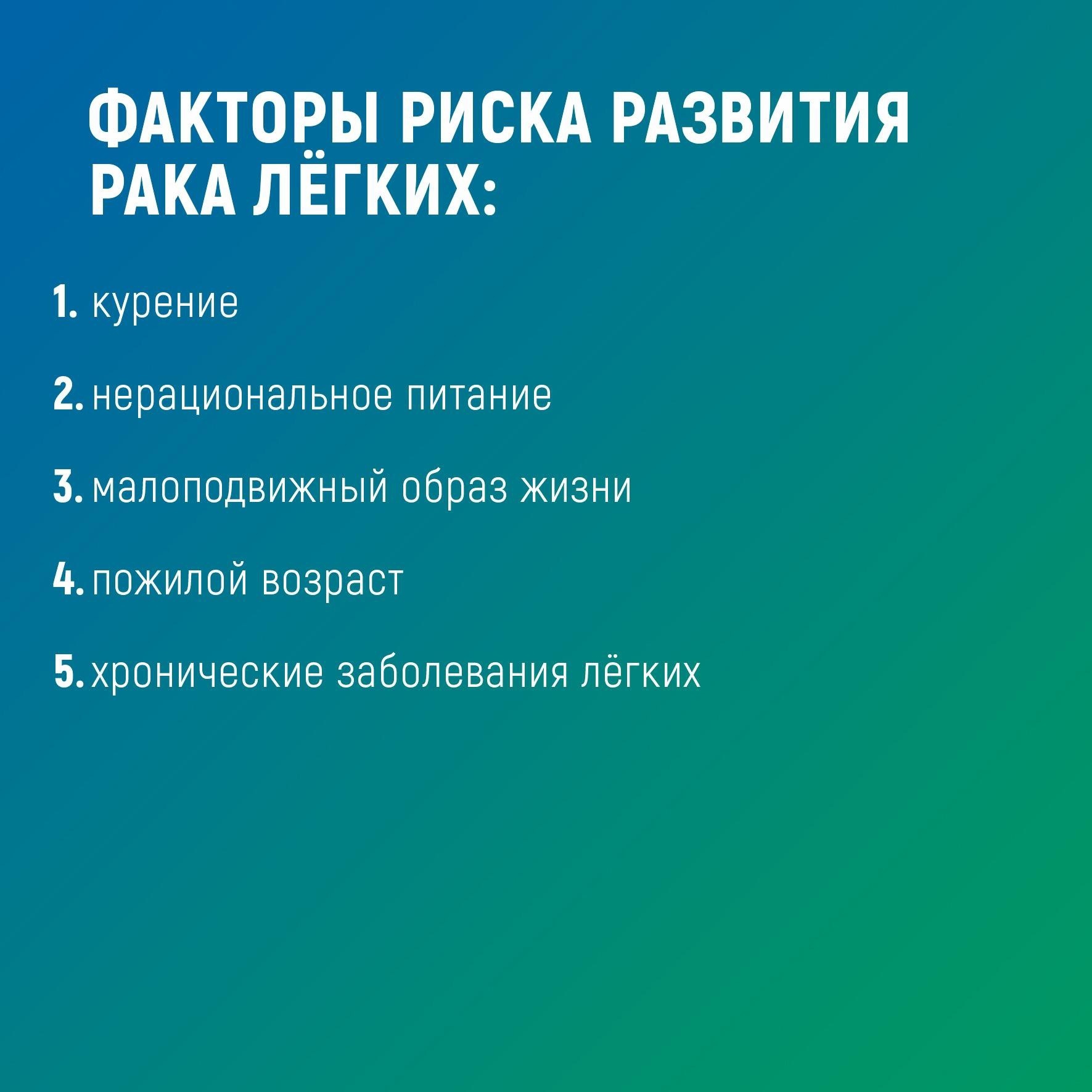 ФАКТОРЫ РИСКА РАЗВИТИЯ РАКА ЛЁГКИХ:

1. курение

2. нерациональное питание

3. малоподвижный образ жизни

4. пожилой возраст

5. хронические заболевания лёгких